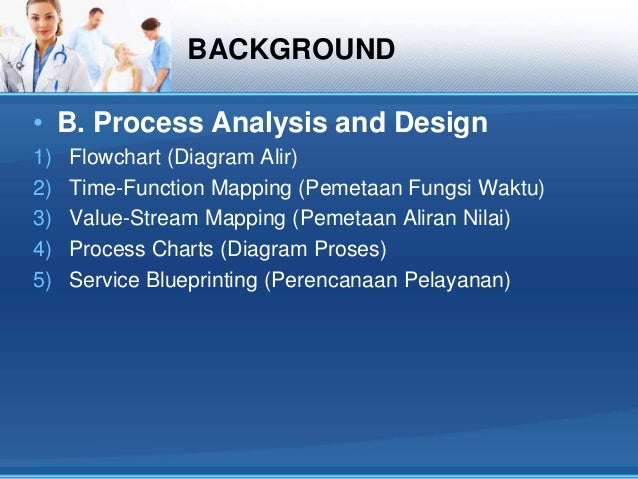 BACKGROUND

• B. Process Analysis and Design

1) Flowchart (Diagram Alir)
2) Time-Function Mapping (Pemetaan Fungsi Waktu)
3) Value-Stream Mapping (Pemetaan Aliran Nilai)
4) Process Charts (Diagram Proses)
5) Service Blueprinting (Perencanaan Pelayanan)